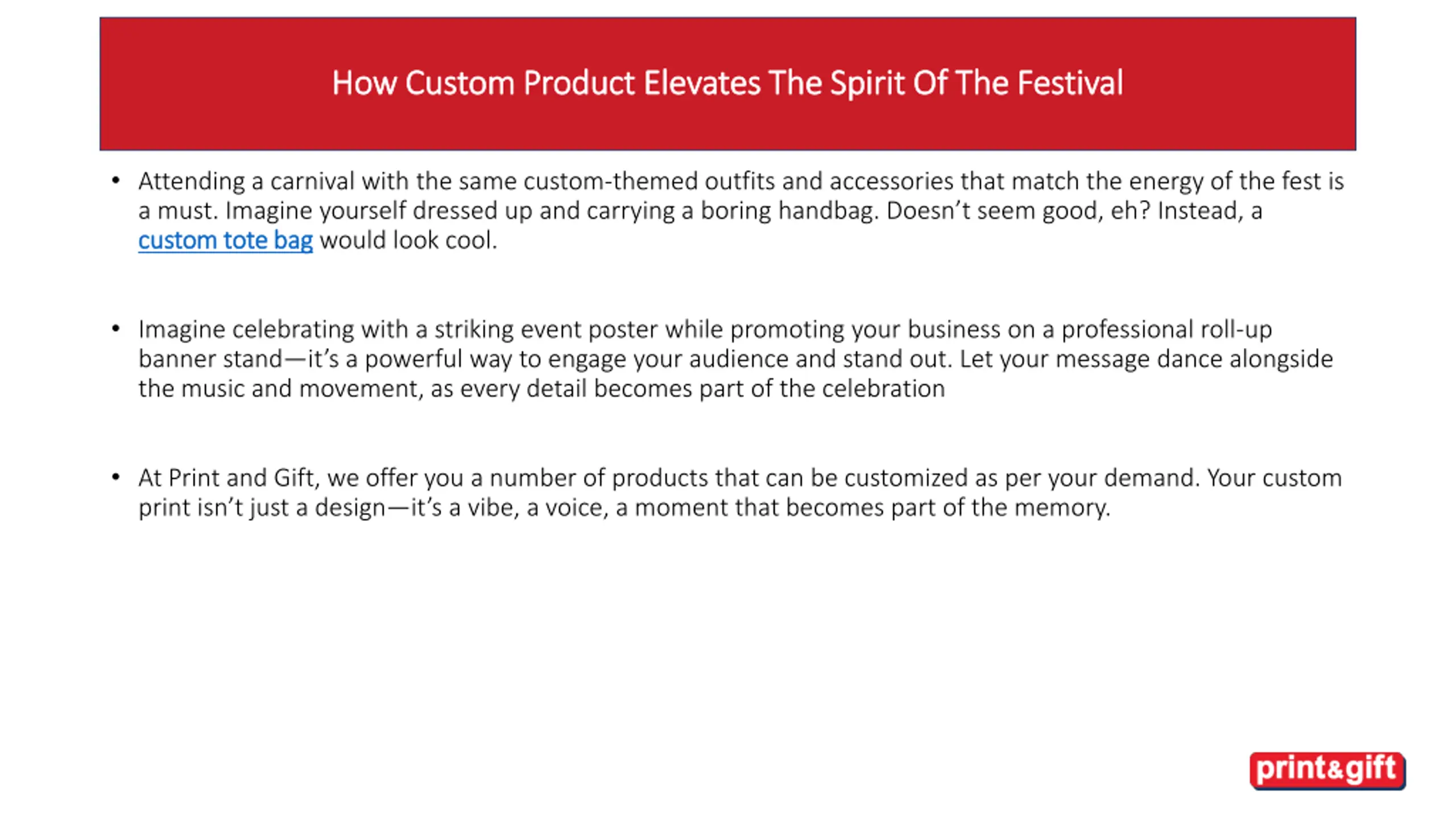 How Custom Product Elevates The Spirit Of The Festival

• Attending a carnival with the same custom-themed outfits and accessories that match the energy of the fest is a must. Imagine yourself dressed up and carrying a boring handbag. Doesn't seem good, eh? Instead, a custom tote bag would look cool.

• Imagine celebrating with a striking event poster while promoting your business on a professional roll-up banner stand—it's a powerful way to engage your audience and stand out. Let your message dance alongside the music and movement, as every detail becomes part of the celebration

• At Print and Gift, we offer you a number of products that can be customized as per your demand. Your custom print isn't just a design—it's a vibe, a voice, a moment that becomes part of the memory.

print&gift